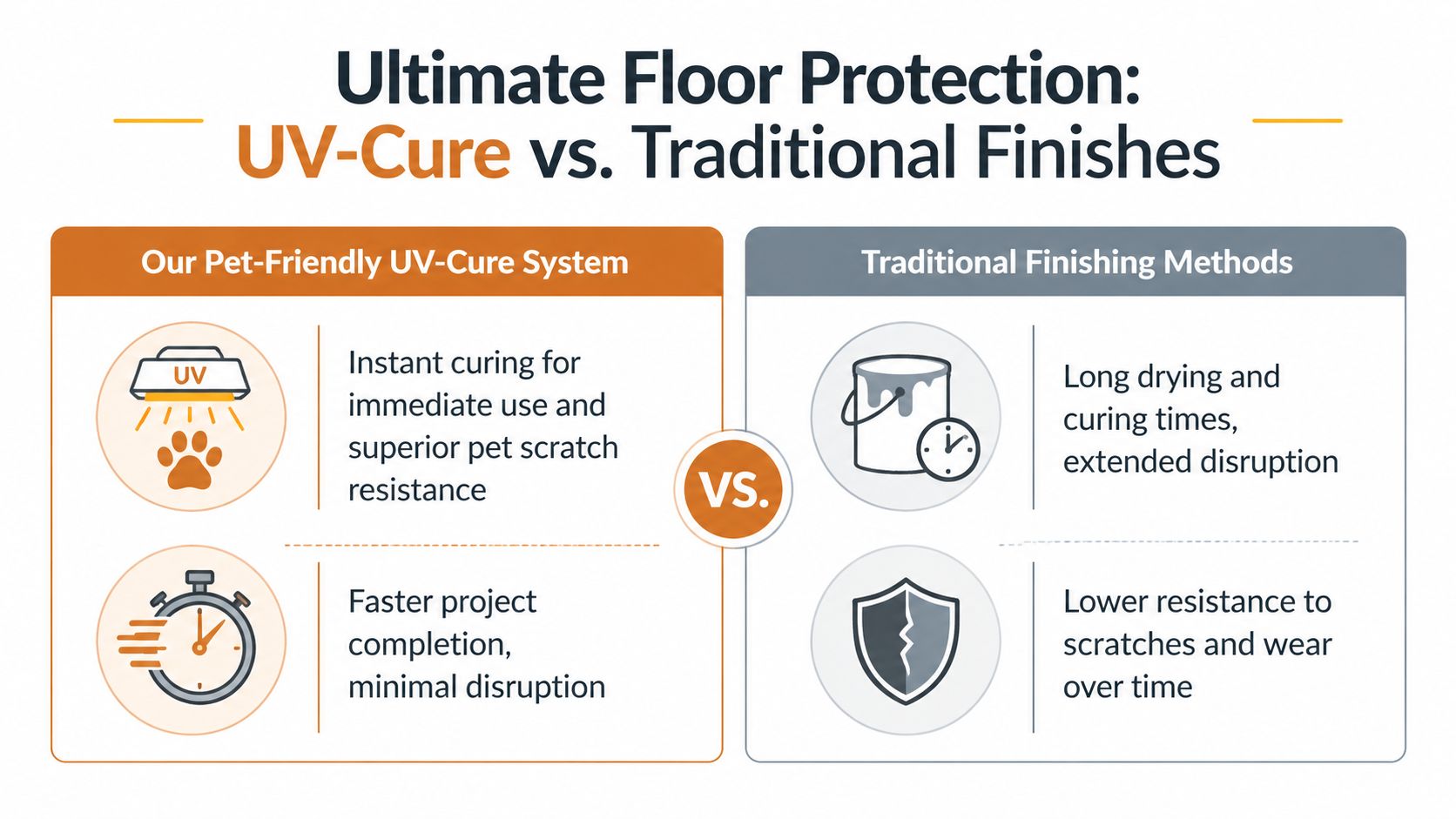 Ultimate Floor Protection:
UV-Cure vs. Traditional Finishes

Our Pet-Friendly UV-Cure System

UV

Instant curing for immediate use and superior pet scratch resistance

Faster project completion, minimal disruption

VS.

Traditional Finishing Methods

Long drying and curing times, extended disruption

Lower resistance to scratches and wear over time